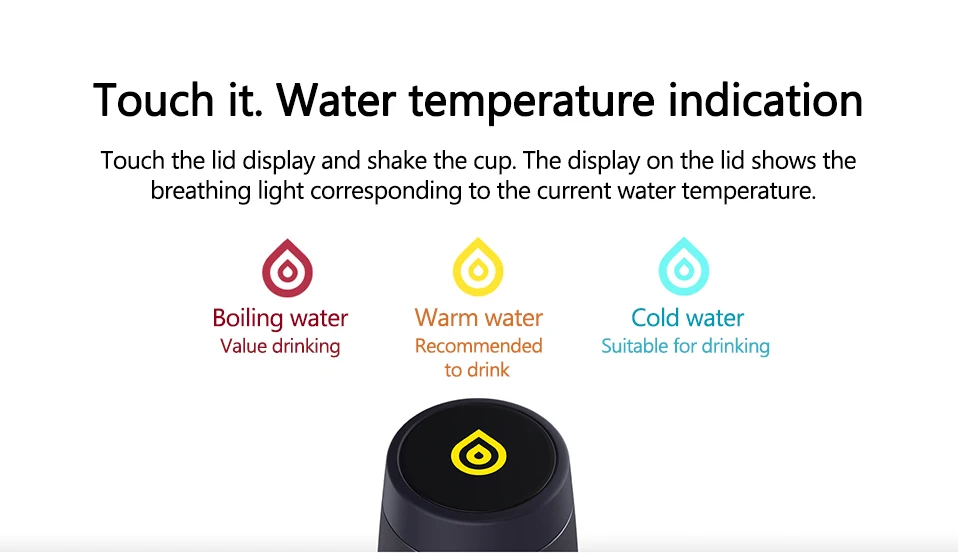 Touch it. Water temperature indication

Touch the lid display and shake the cup. The display on the lid shows the breathing light corresponding to the current water temperature.

Boiling water
Value drinking

Warm water
Recommended to drink

Cold water
Suitable for drinking